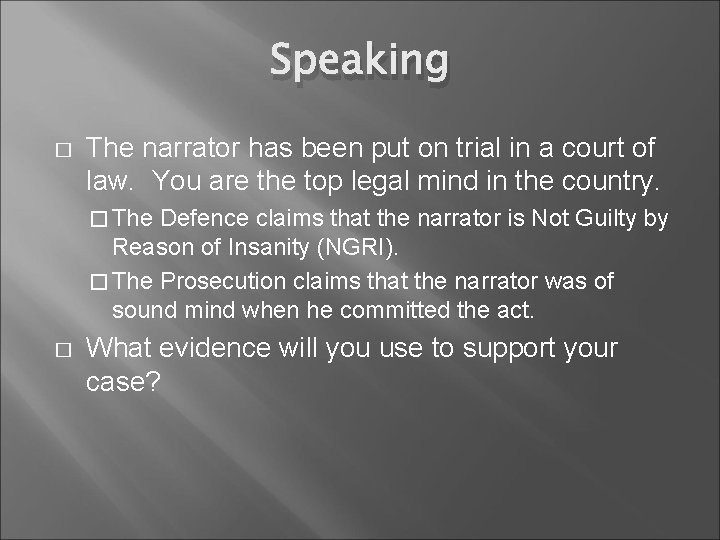 Speaking

□ The narrator has been put on trial in a court of law. You are the top legal mind in the country.

□ The Defence claims that the narrator is Not Guilty by Reason of Insanity (NGRI).

□ The Prosecution claims that the narrator was of sound mind when he committed the act.

□ What evidence will you use to support your case?